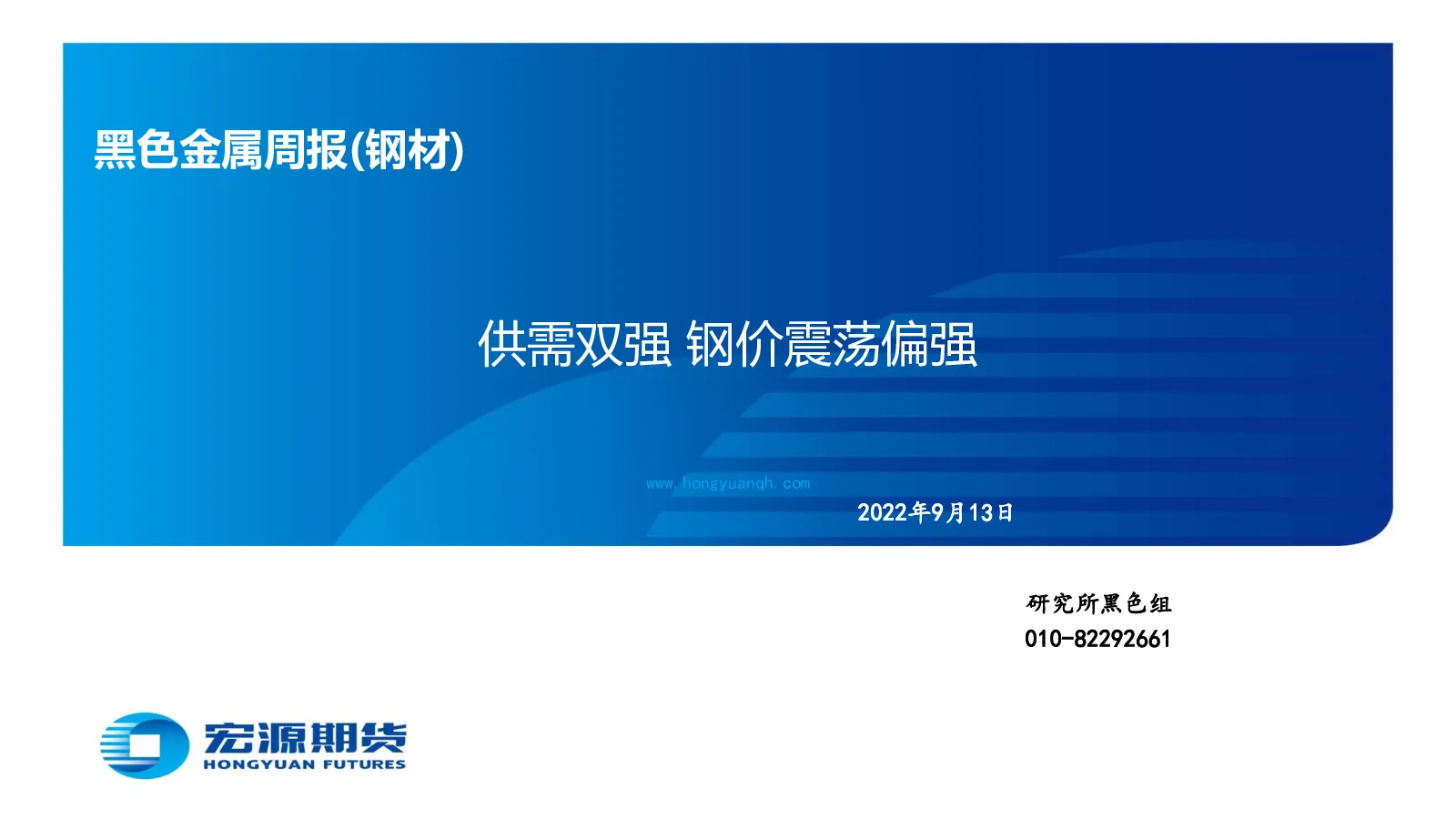 黑色金属周报(钢材)

供需双强 钢价震荡偏强

www.hongyuanqh.com

2022年9月13日

研究所黑色组
010-82292661

宏源期货
HONGYUAN FUTURES